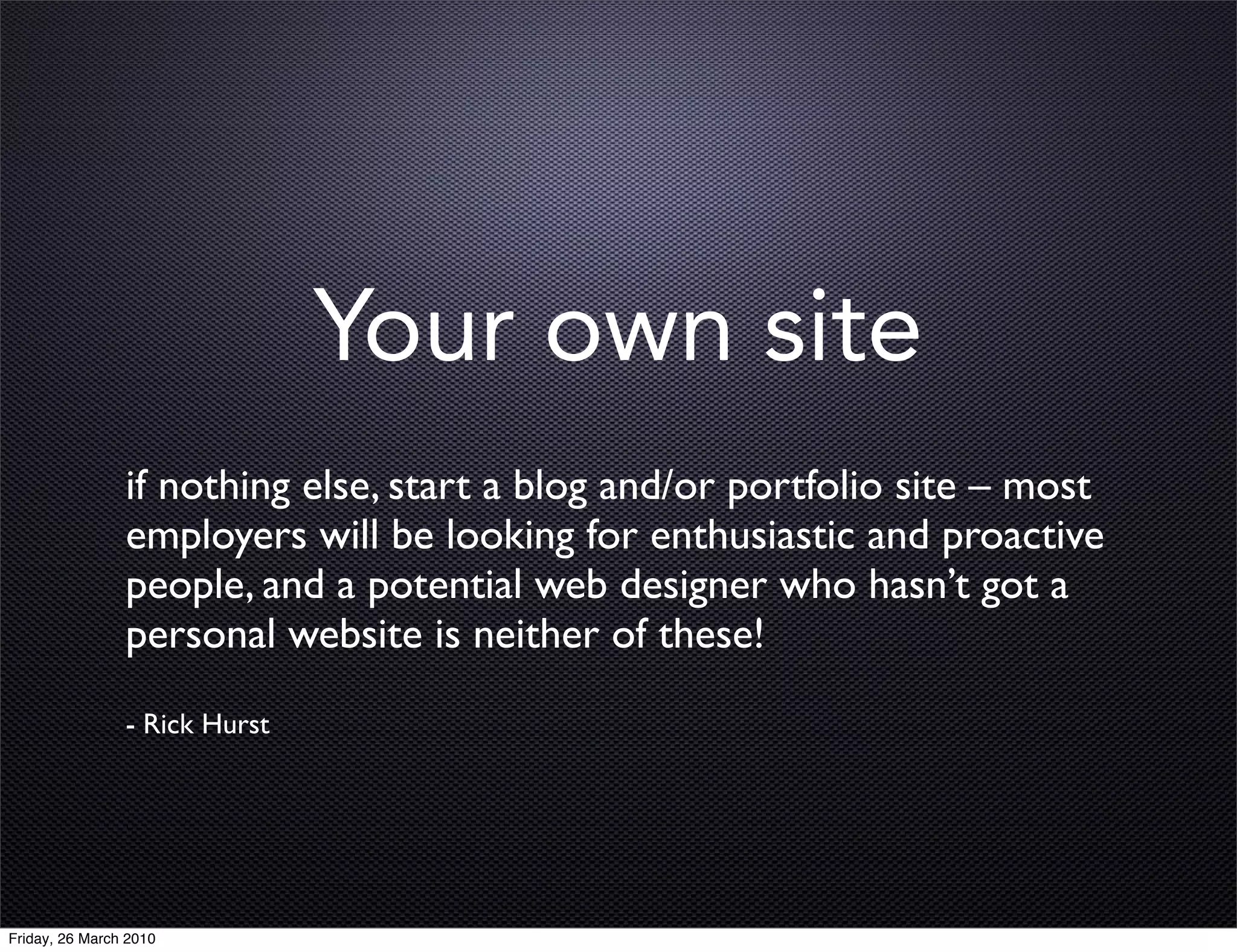 Your own site

if nothing else, start a blog and/or portfolio site – most employers will be looking for enthusiastic and proactive people, and a potential web designer who hasn’t got a personal website is neither of these!

- Rick Hurst

Friday, 26 March 2010